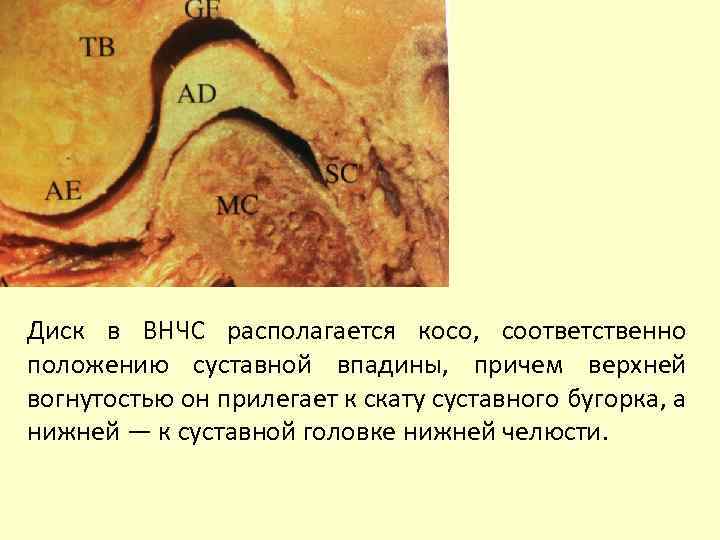 GF
TB
AD
AE
SC
MC

Диск в ВНЧС располагается косо, соответственно положению суставной впадины, причем верхней вогнутостью он прилегает к скату суставного бугорка, а нижней — к суставной головке нижней челюсти.